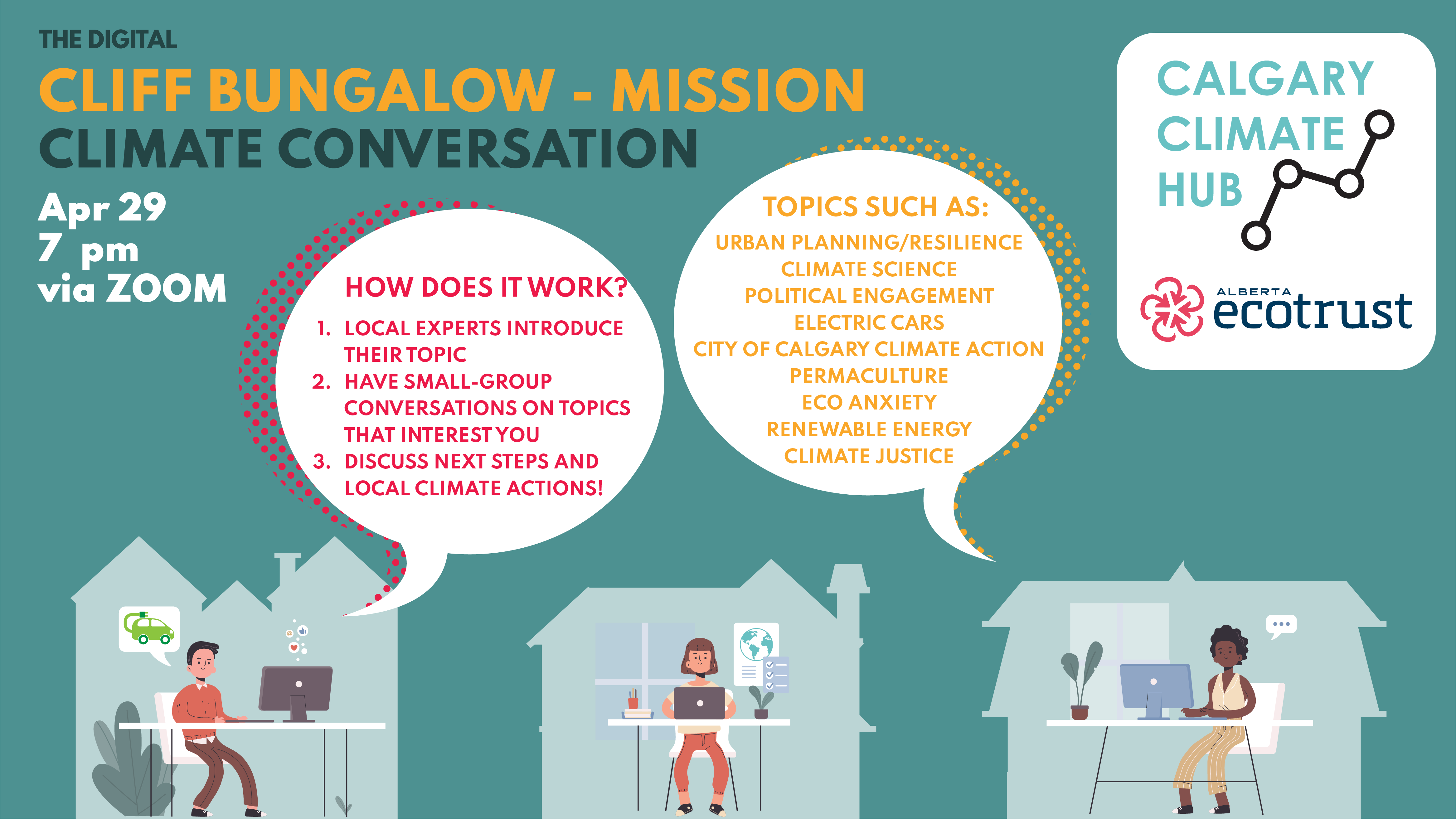 THE DIGITAL
CLIFF BUNGALOW - MISSION
CLIMATE CONVERSATION

Apr 29
7 pm
via ZOOM

HOW DOES IT WORK?
1. LOCAL EXPERTS INTRODUCE THEIR TOPIC
2. HAVE SMALL-GROUP CONVERSATIONS ON TOPICS THAT INTEREST YOU
3. DISCUSS NEXT STEPS AND LOCAL CLIMATE ACTIONS!

TOPICS SUCH AS:
URBAN PLANNING/RESILIENCE
CLIMATE SCIENCE
POLITICAL ENGAGEMENT
ELECTRIC CARS
CITY OF CALGARY CLIMATE ACTION
PERMACULTURE
ECO ANXIETY
RENEWABLE ENERGY
CLIMATE JUSTICE

CALGARY
CLIMATE
HUB

ALBERTA
ecotrust